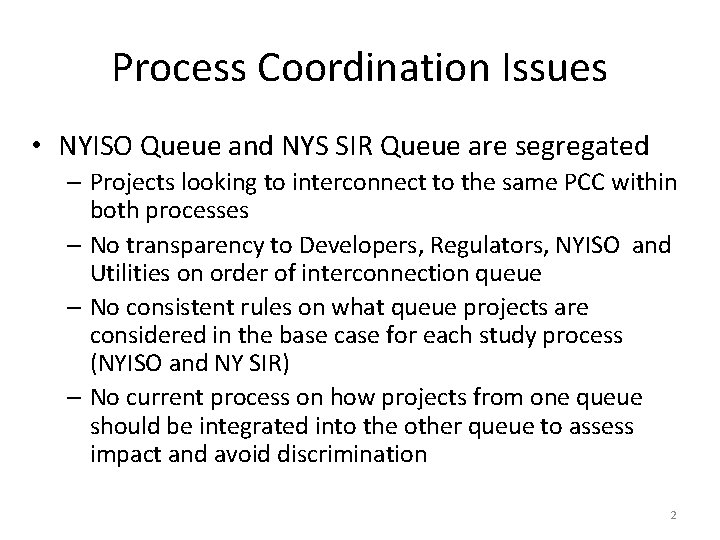 Process Coordination Issues

• NYISO Queue and NYS SIR Queue are segregated
– Projects looking to interconnect to the same PCC within both processes
– No transparency to Developers, Regulators, NYISO and Utilities on order of interconnection queue
– No consistent rules on what queue projects are considered in the base case for each study process (NYISO and NY SIR)
– No current process on how projects from one queue should be integrated into the other queue to assess impact and avoid discrimination

2